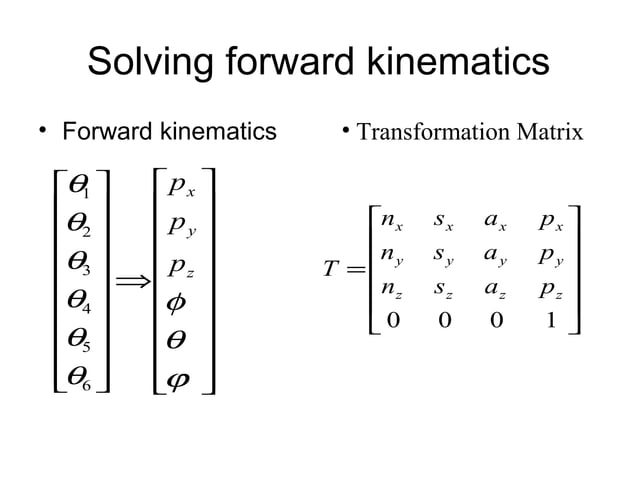 Solving forward kinematics

• Forward kinematics

$\begin{bmatrix} \theta_1 \\ \theta_2 \\ \theta_3 \\ \theta_4 \\ \theta_5 \\ \theta_6 \end{bmatrix} \Rightarrow \begin{bmatrix} p_x \\ p_y \\ p_z \\ \phi \\ \theta \\ \varphi \end{bmatrix}$

• Transformation Matrix

$T = \begin{bmatrix} n_x & s_x & a_x & p_x \\ n_y & s_y & a_y & p_y \\ n_z & s_z & a_z & p_z \\ 0 & 0 & 0 & 1 \end{bmatrix}$